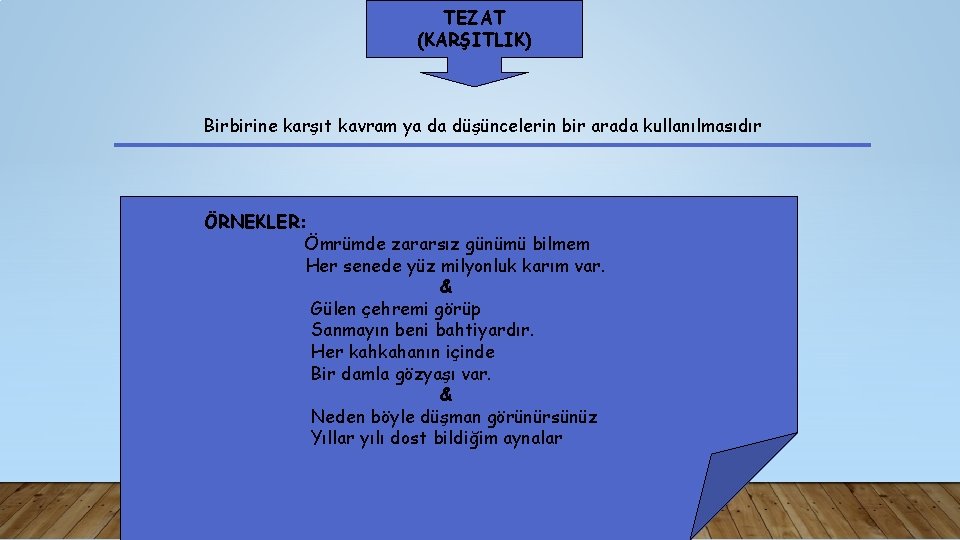 TEZAT
(KARŞITLIK)

Birbirine karşıt kavram ya da düşüncelerin bir arada kullanılmasıdır

ÖRNEKLER:
Ömrümde zararsız günümü bilmem
Her senede yüz milyonluk karım var.
&
Gülen çehremi görüp
Sanmayın beni bahtiyardır.
Her kahkahanın içinde
Bir damla gözyaşı var.
&
Neden böyle düşman görünürsünüz
Yıllar yılı dost bildiğim aynalar